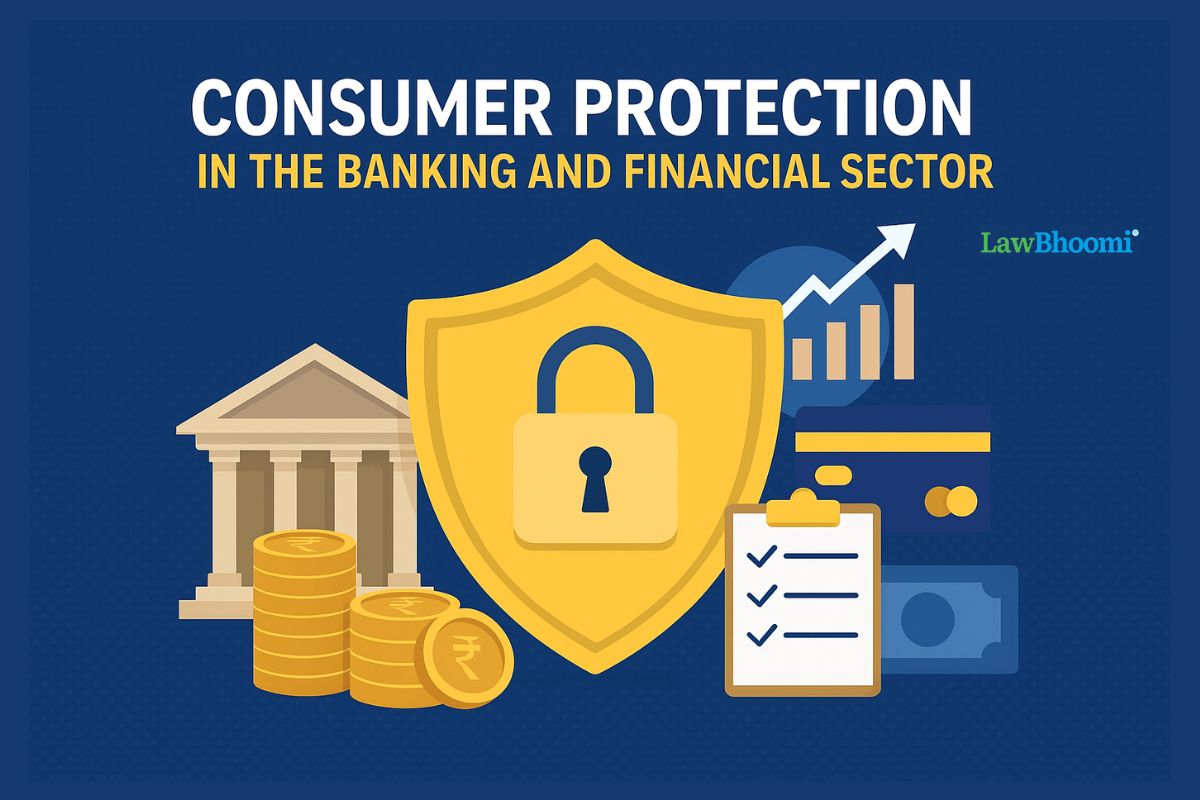 CONSUMER PROTECTION
IN THE BANKING AND FINANCIAL SECTOR

LawBhoomi

₹
₹
₹